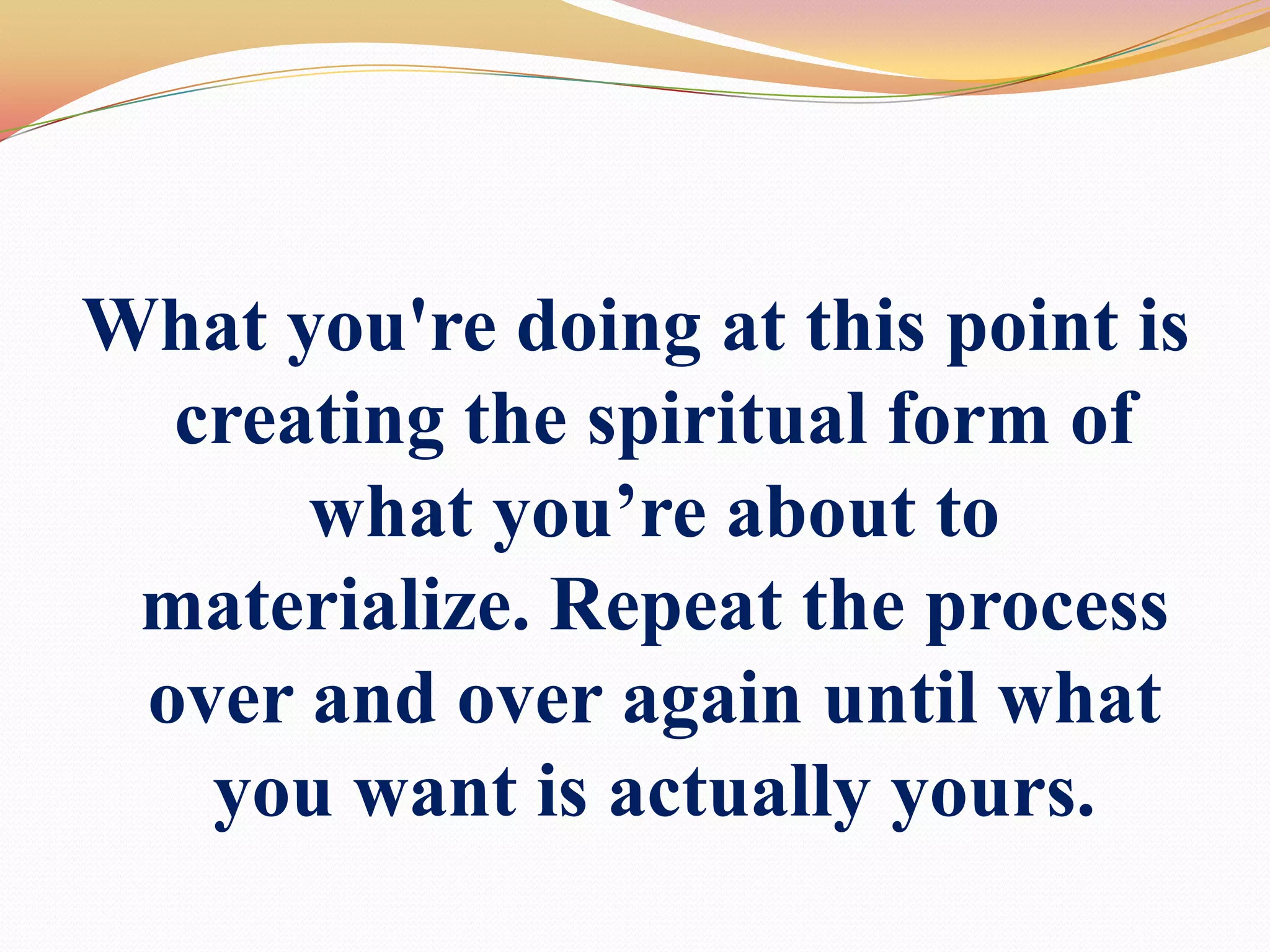 What you're doing at this point is creating the spiritual form of what you’re about to materialize. Repeat the process over and over again until what you want is actually yours.